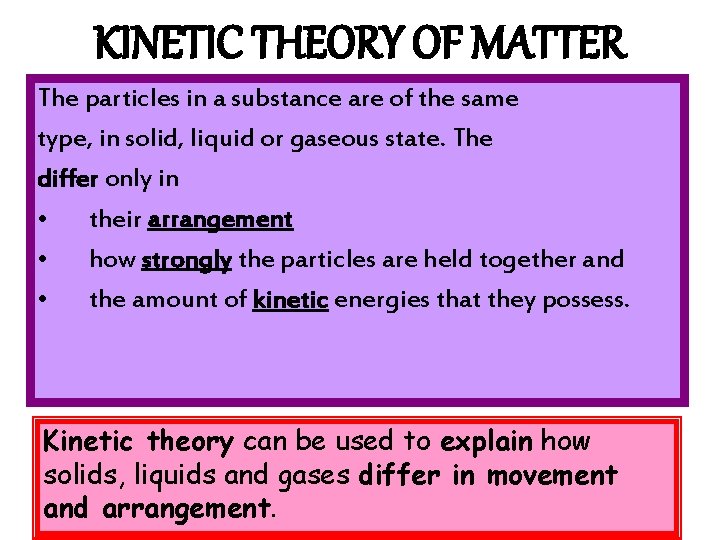 KINETIC THEORY OF MATTER

The particles in a substance are of the same type, in solid, liquid or gaseous state. The differ only in

• their arrangement
• how strongly the particles are held together and
• the amount of kinetic energies that they possess.

Kinetic theory can be used to explain how solids, liquids and gases differ in movement and arrangement.